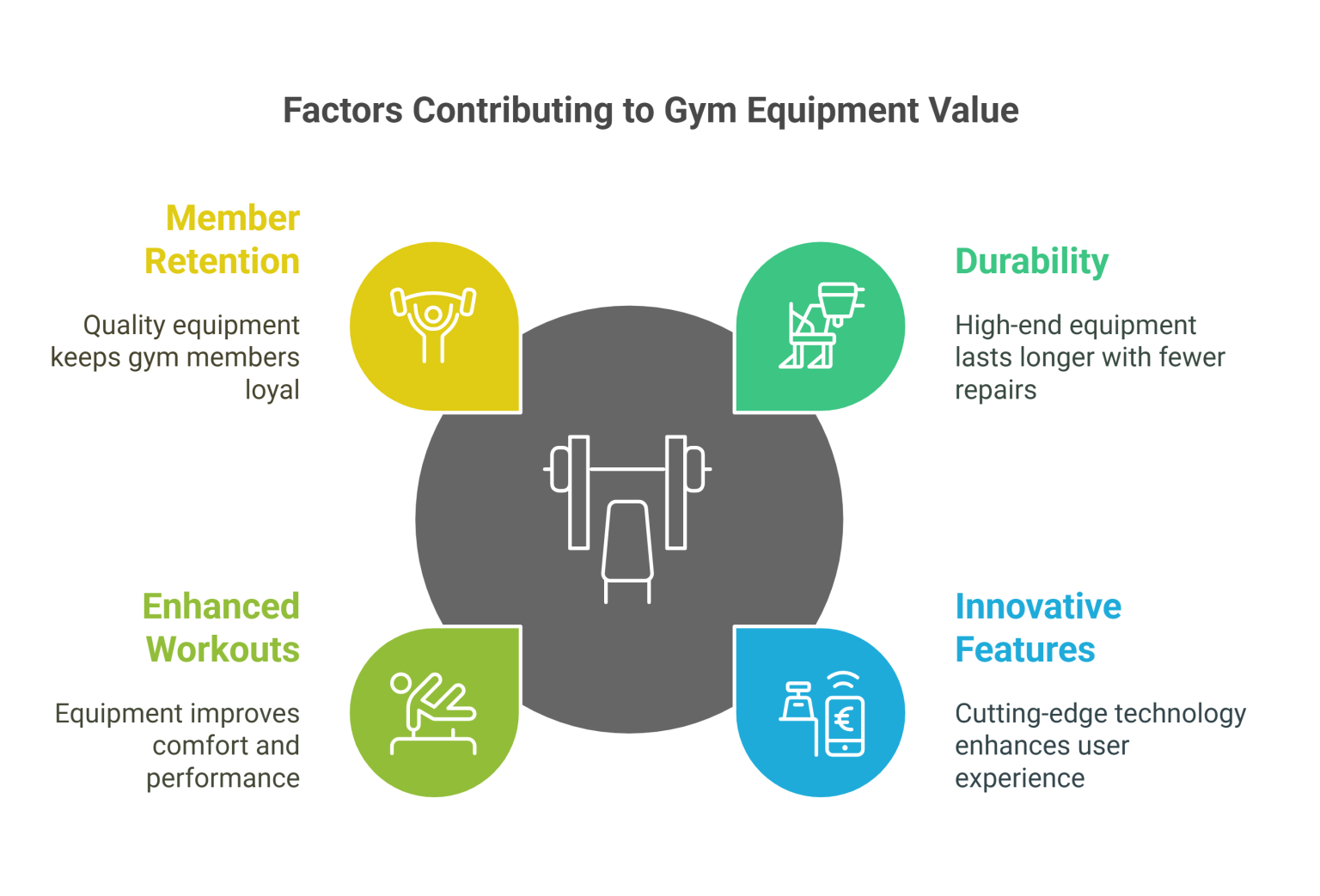 Factors Contributing to Gym Equipment Value

Member Retention

Quality equipment keeps gym members loyal

Durability

High-end equipment lasts longer with fewer repairs

Enhanced Workouts

Equipment improves comfort and performance

Innovative Features

Cutting-edge technology enhances user experience